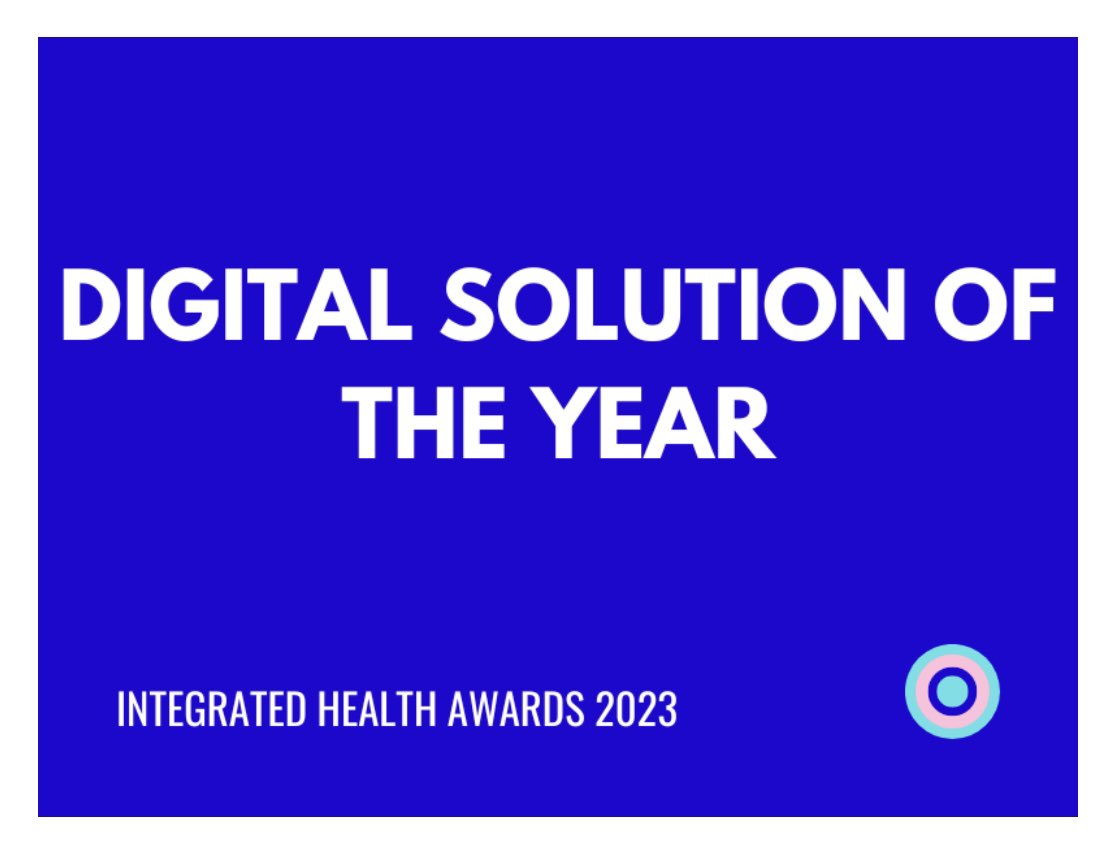 DIGITAL SOLUTION OF THE YEAR

INTEGRATED HEALTH AWARDS 2023